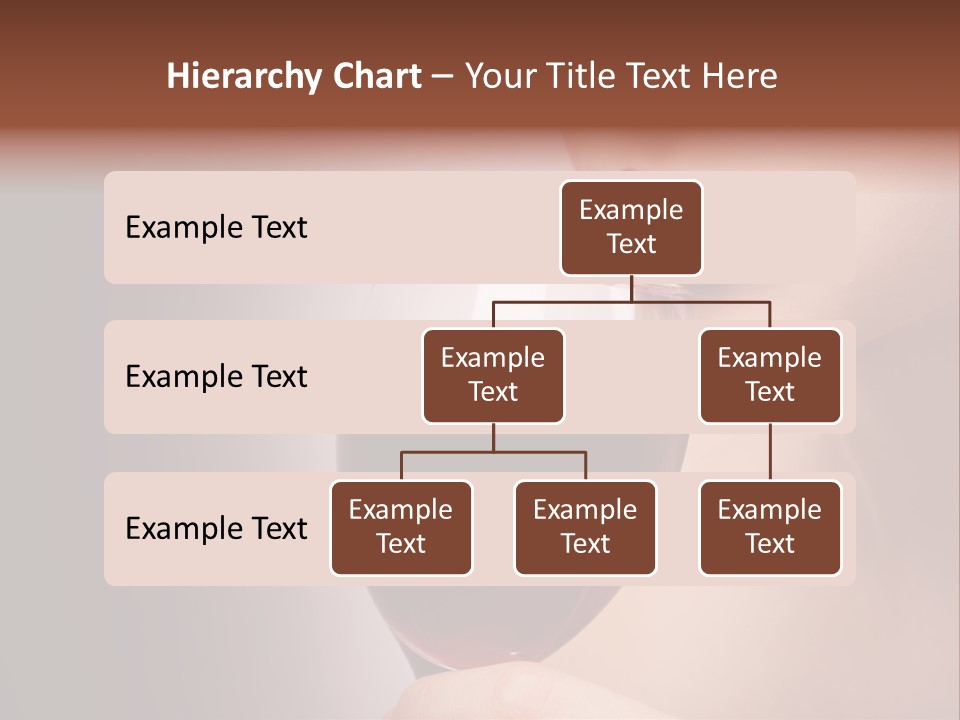 Hierarchy Chart – Your Title Text Here

Example Text

Example Text

Example Text

Example Text

Example Text

Example Text

Example Text

Example Text

Example Text